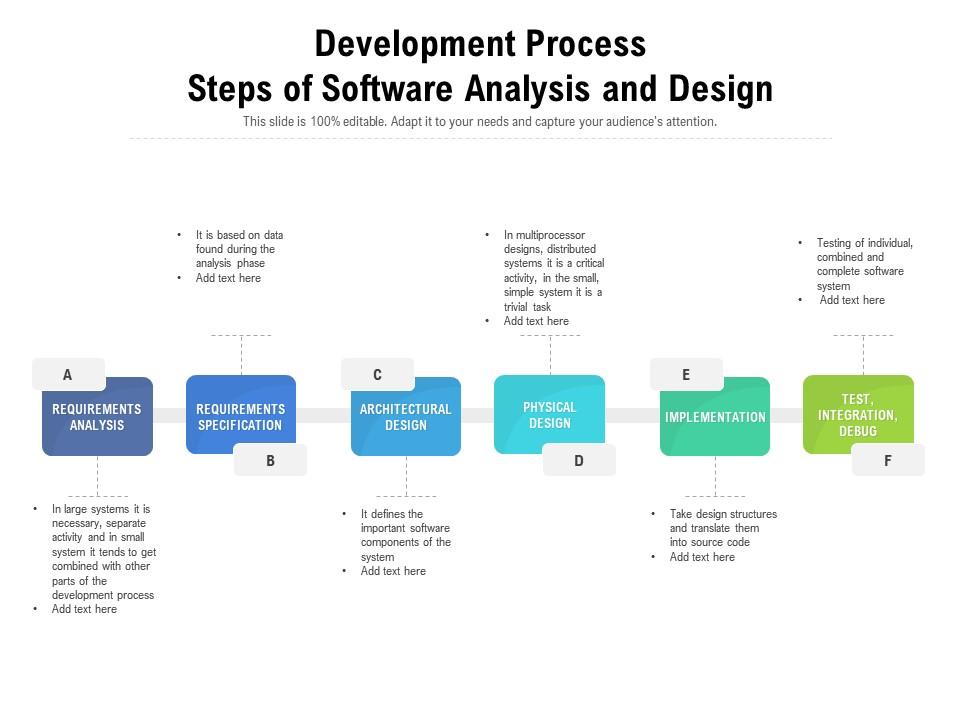 Development Process
Steps of Software Analysis and Design

This slide is 100% editable. Adapt it to your needs and capture your audience's attention.

A
REQUIREMENTS ANALYSIS

- In large systems it is necessary, separate activity and in small system it tends to get combined with other parts of the development process
- Add text here

- It is based on data found during the analysis phase
- Add text here

REQUIREMENTS SPECIFICATION
B

C
ARCHITECTURAL DESIGN

- It defines the important software components of the system
- Add text here

- In multiprocessor designs, distributed systems it is a critical activity, in the small, simple system it is a trivial task
- Add text here

PHYSICAL DESIGN
D

E
IMPLEMENTATION

- Take design structures and translate them into source code
- Add text here

- Testing of individual, combined and complete software system
- Add text here

TEST, INTEGRATION, DEBUG
F